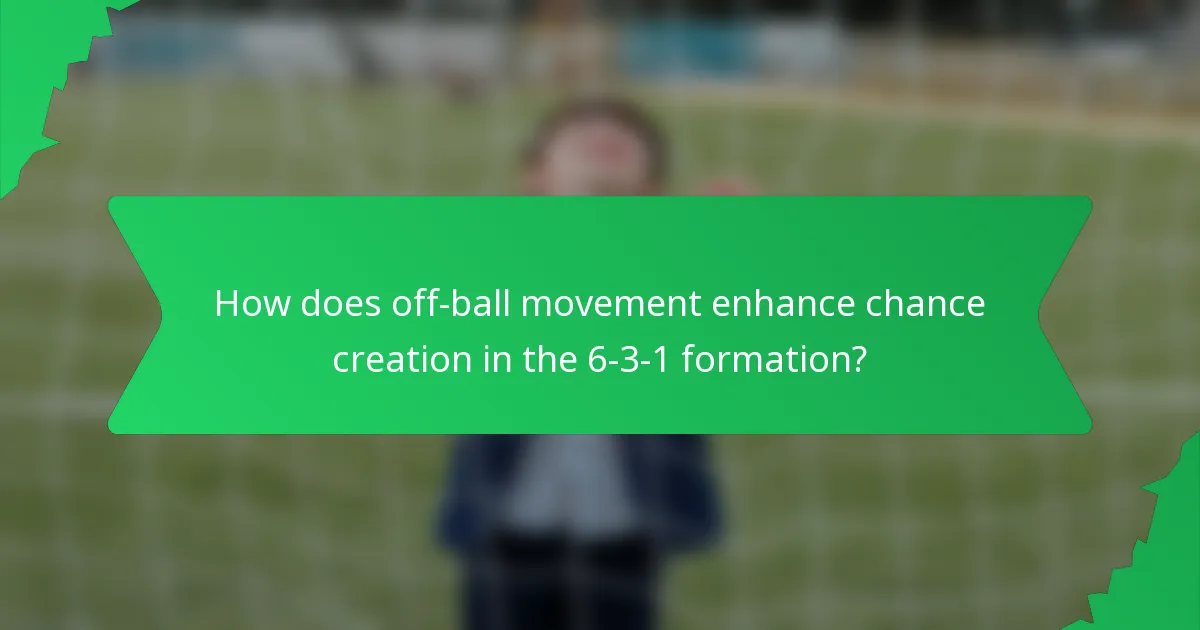 How does off-ball movement enhance chance creation in the 6-3-1 formation?